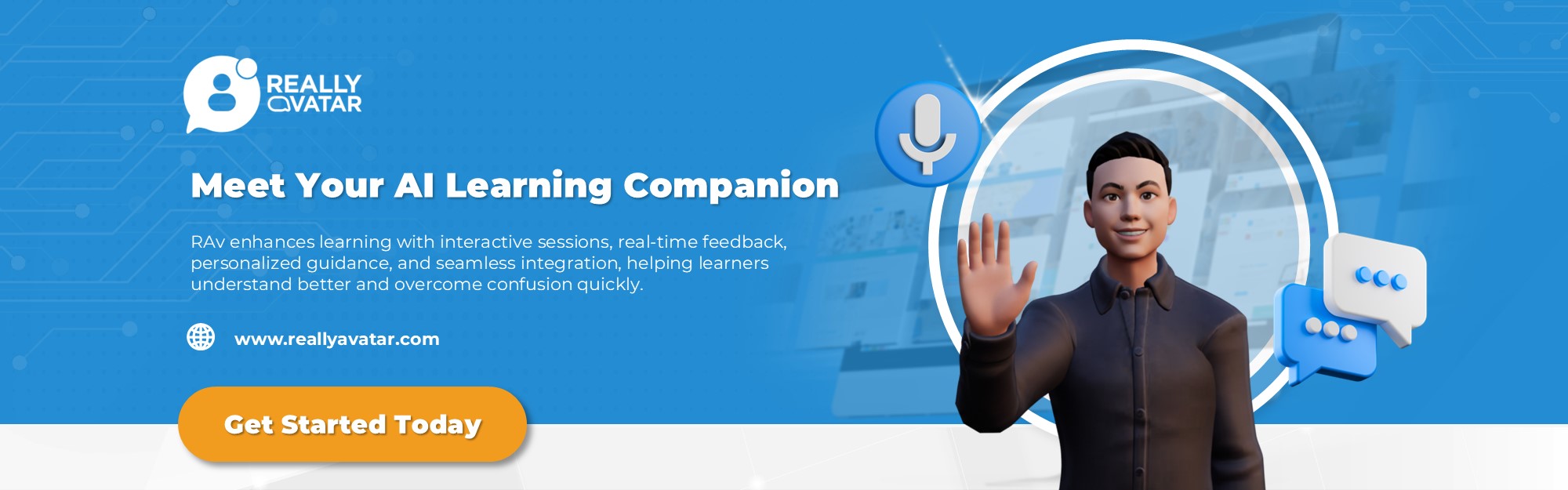 REALLY
AVATAR

Meet Your AI Learning Companion

RAv enhances learning with interactive sessions, real-time feedback, personalized guidance, and seamless integration, helping learners understand better and overcome confusion quickly.

www.reallyavatar.com

Get Started Today